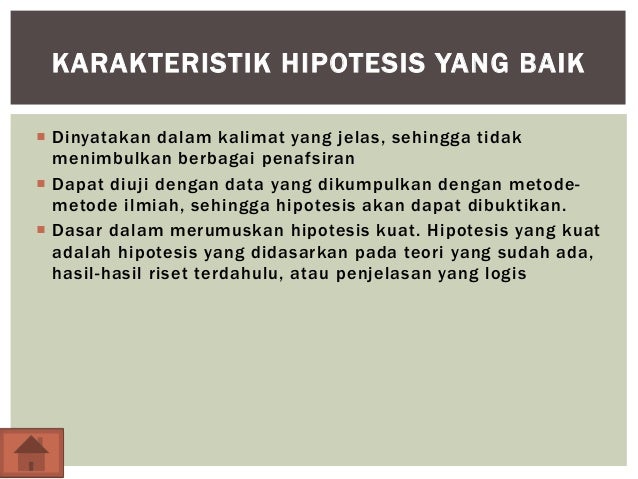 KARAKTERISTIK HIPOTESIS YANG BAIK

Dinyatakan dalam kalimat yang jelas, sehingga tidak menimbulkan berbagai penafsiran

Dapat diuji dengan data yang dikumpulkan dengan metode-metode ilmiah, sehingga hipotesis akan dapat dibuktikan.

Dasar dalam merumuskan hipotesis kuat. Hipotesis yang kuat adalah hipotesis yang didasarkan pada teori yang sudah ada, hasil-hasil riset terdahulu, atau penjelasan yang logis